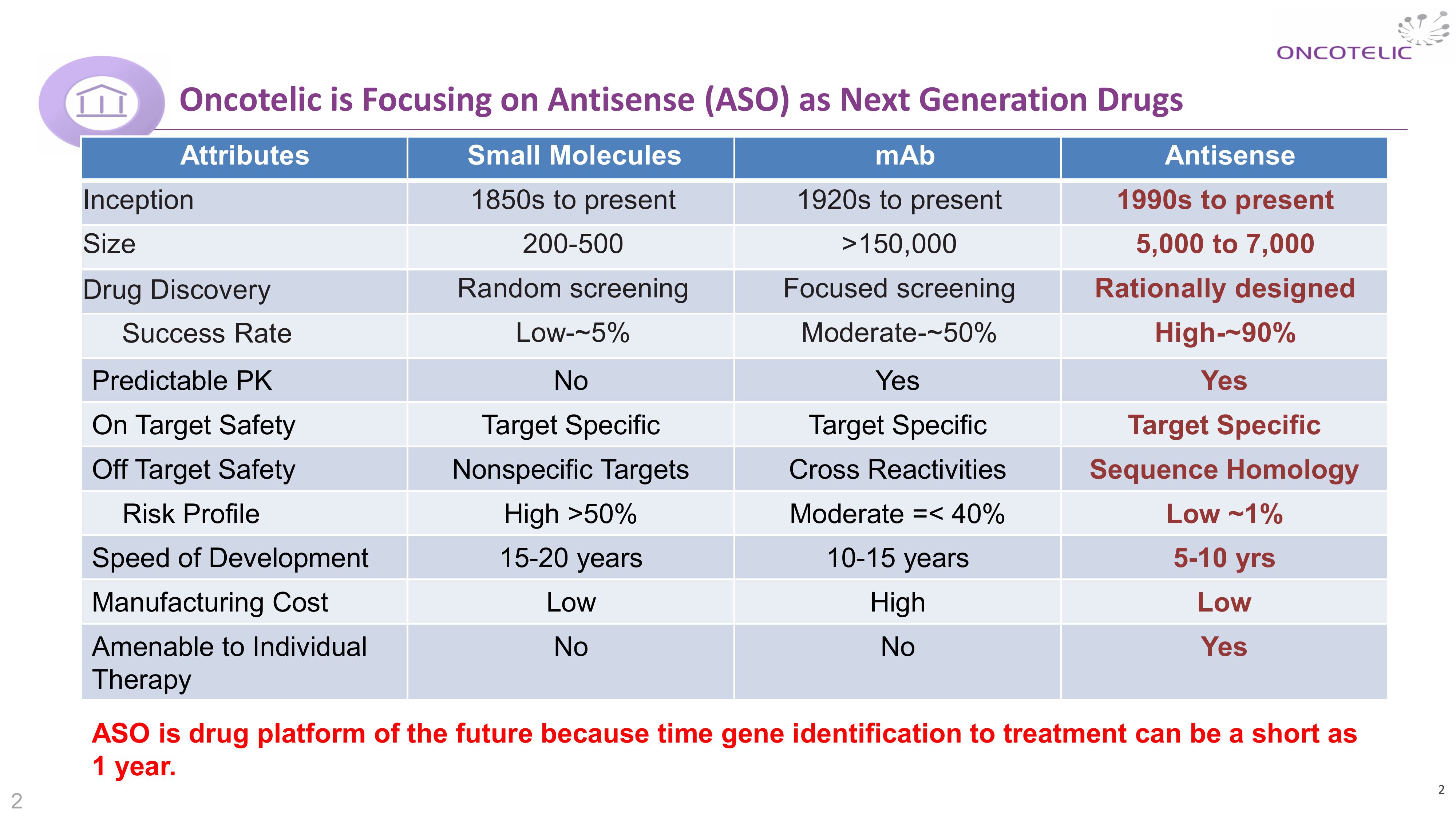 ONCOTELIC

Oncotelic is Focusing on Antisense (ASO) as Next Generation Drugs

| Attributes | Small Molecules | mAb | Antisense |
|---|---|---|---|
| Inception | 1850s to present | 1920s to present | 1990s to present |
| Size | 200-500 | >150,000 | 5,000 to 7,000 |
| Drug Discovery | Random screening | Focused screening | Rationally designed |
| Success Rate | Low-~5% | Moderate-~50% | High-~90% |
| Predictable PK | No | Yes | Yes |
| On Target Safety | Target Specific | Target Specific | Target Specific |
| Off Target Safety | Nonspecific Targets | Cross Reactivities | Sequence Homology |
| Risk Profile | High >50% | Moderate =< 40% | Low ~1% |
| Speed of Development | 15-20 years | 10-15 years | 5-10 yrs |
| Manufacturing Cost | Low | High | Low |
| Amenable to Individual Therapy | No | No | Yes |

ASO is drug platform of the future because time gene identification to treatment can be a short as 1 year.

2

2